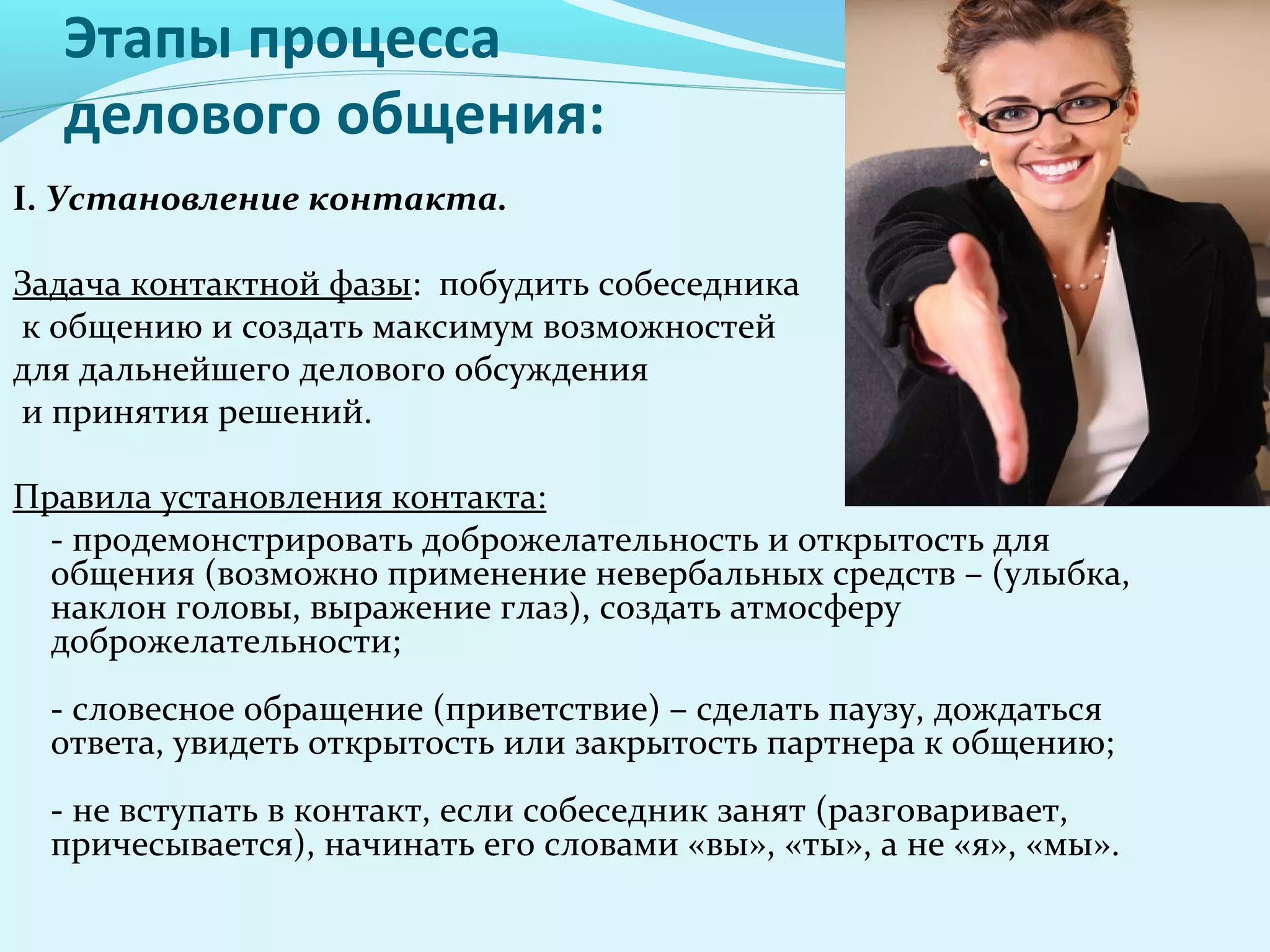 Этапы процесса делового общения:

I. Установление контакта.

Задача контактной фазы: побудить собеседника к общению и создать максимум возможностей для дальнейшего делового обсуждения и принятия решений.

Правила установления контакта:

- продемонстрировать доброжелательность и открытость для общения (возможно применение невербальных средств – (улыбка, наклон головы, выражение глаз), создать атмосферу доброжелательности;

- словесное обращение (приветствие) – сделать паузу, дождаться ответа, увидеть открытость или закрытость партнера к общению;

- не вступать в контакт, если собеседник занят (разговаривает, причесывается), начинать его словами «вы», «ты», а не «я», «мы».